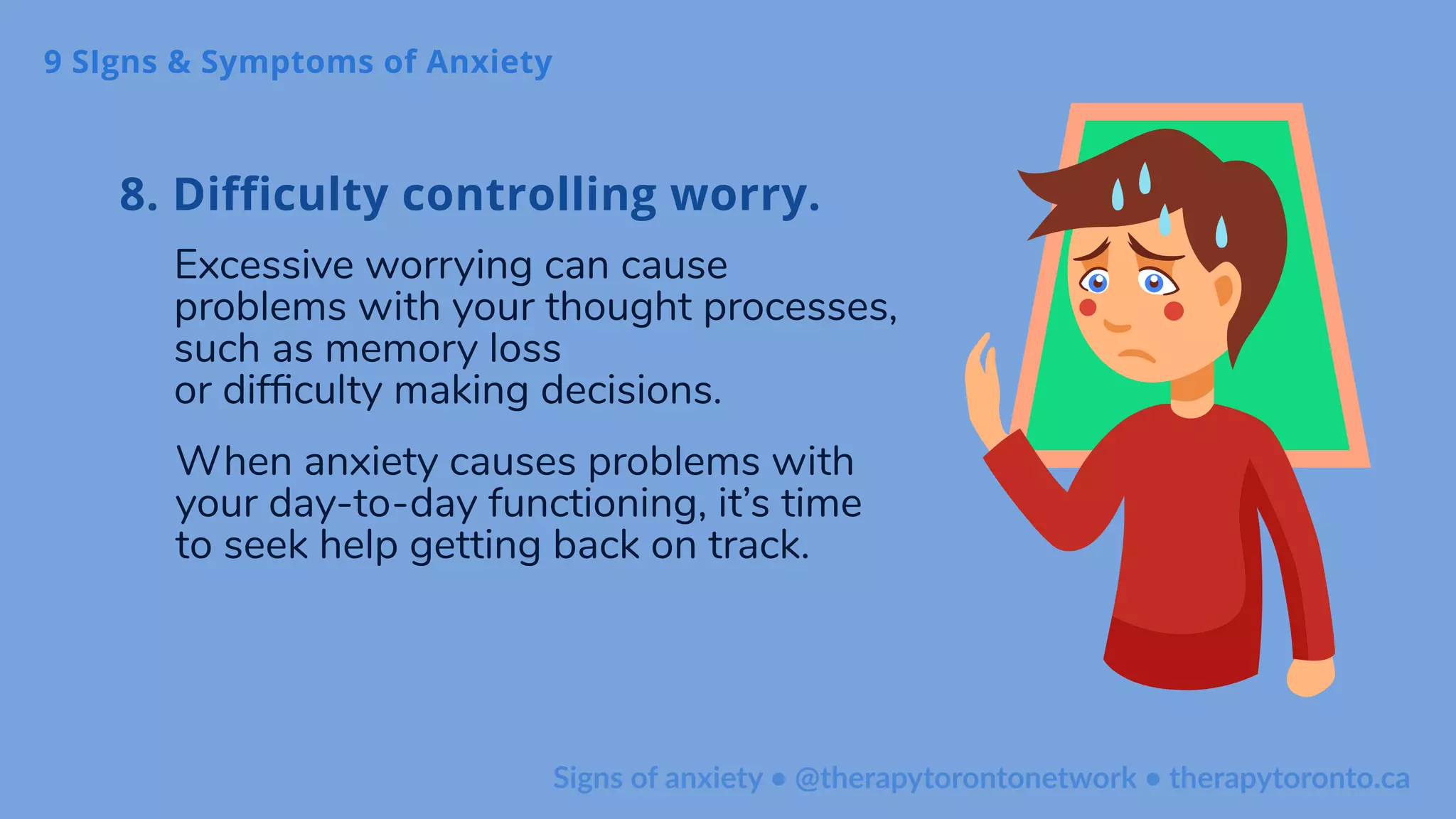 9 SIgns & Symptoms of Anxiety

8. Difficulty controlling worry.

Excessive worrying can cause problems with your thought processes, such as memory loss or difficulty making decisions.

When anxiety causes problems with your day-to-day functioning, it's time to seek help getting back on track.

Signs of anxiety • @therapytorontonetwork • therapytoronto.ca